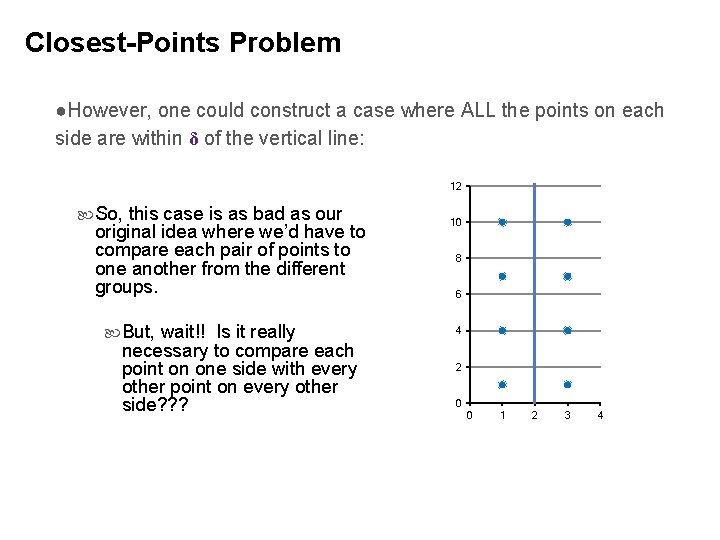 Closest-Points Problem

●However, one could construct a case where ALL the points on each side are within $\delta$ of the vertical line:

So, this case is as bad as our original idea where we'd have to compare each pair of points to one another from the different groups.

But, wait!! Is it really necessary to compare each point on one side with every other point on every other side???

12
10
8
6
4
2
0
0 1 2 3 4